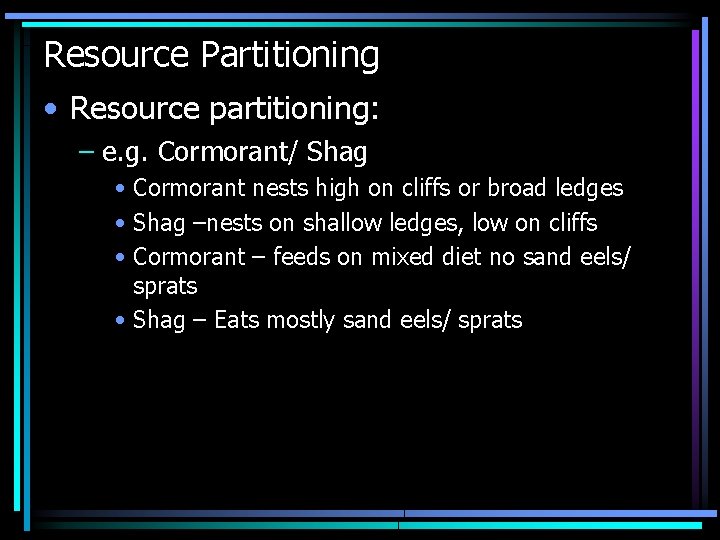 Resource Partitioning

• Resource partitioning:

– e.g. Cormorant/ Shag

• Cormorant nests high on cliffs or broad ledges

• Shag –nests on shallow ledges, low on cliffs

• Cormorant – feeds on mixed diet no sand eels/ sprats

• Shag – Eats mostly sand eels/ sprats